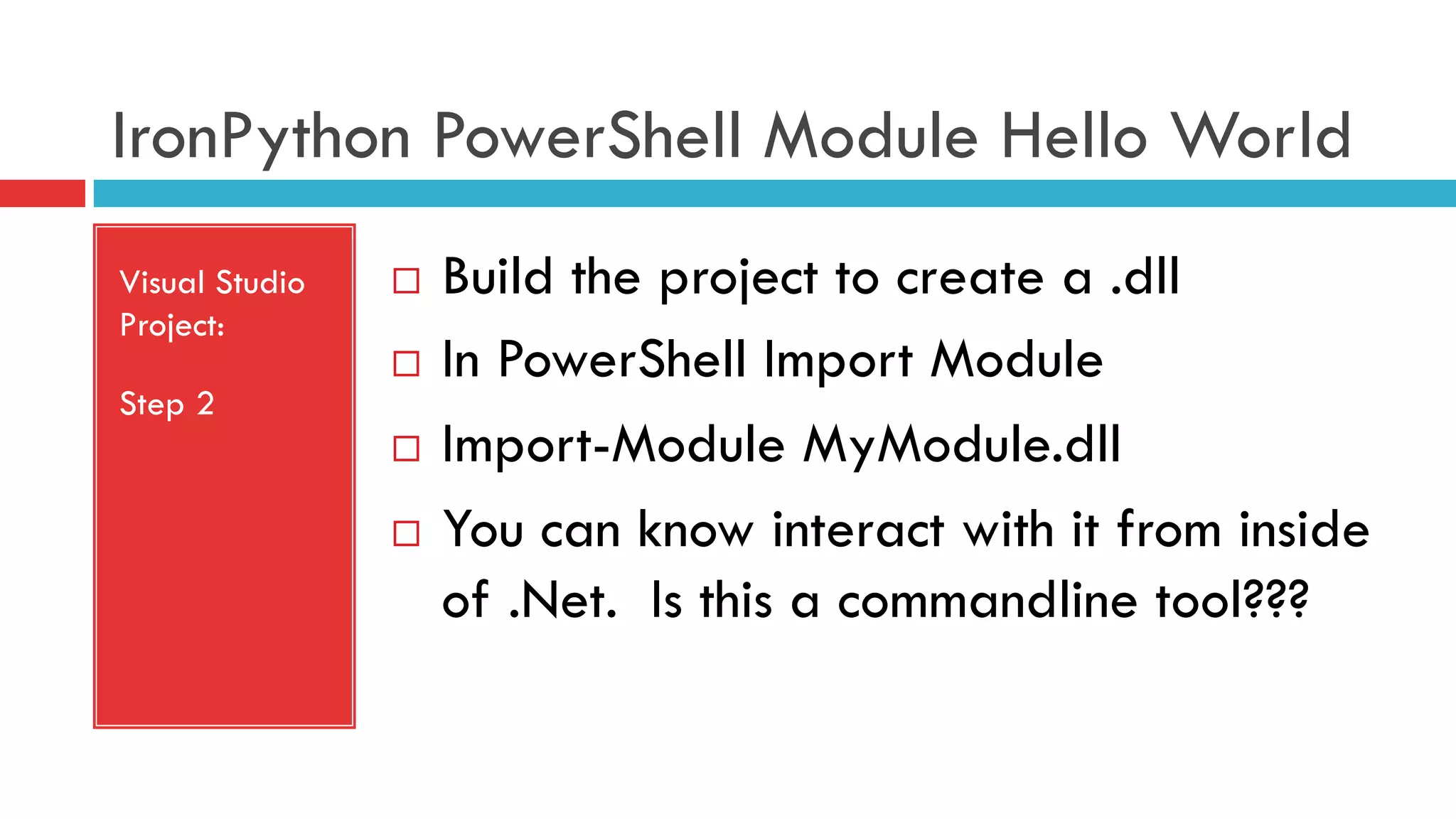 IronPython PowerShell Module Hello World

Visual Studio Project:

Step 2

□ Build the project to create a .dll
□ In PowerShell Import Module
□ Import-Module MyModule.dll
□ You can know interact with it from inside of .Net. Is this a commandline tool???